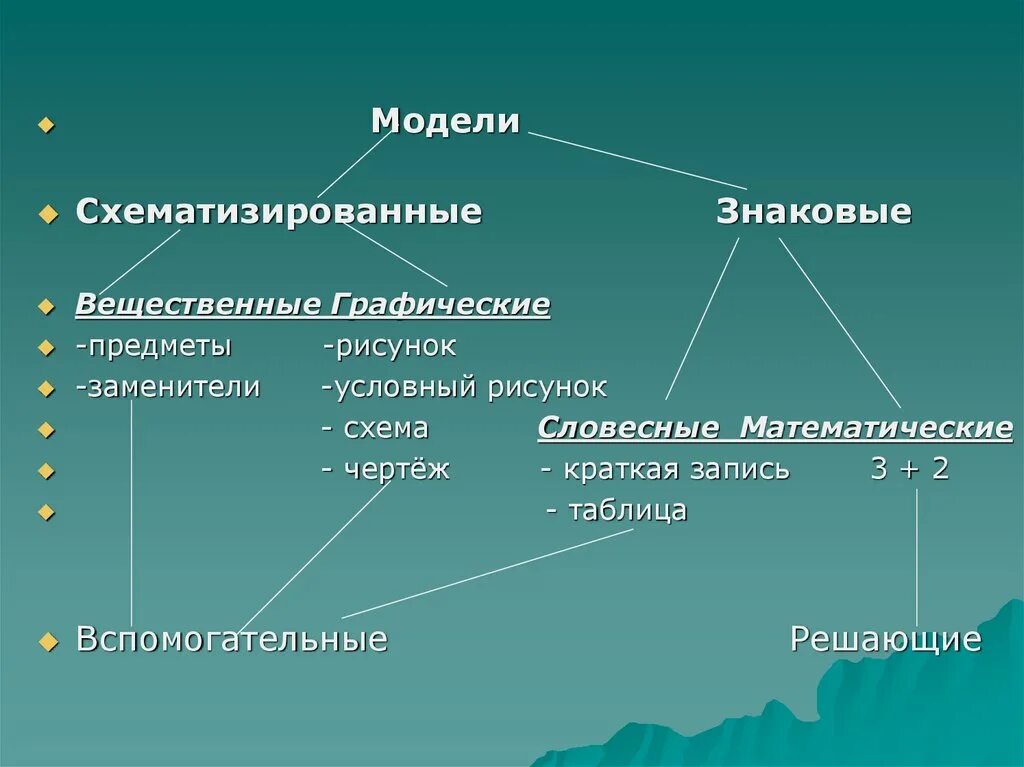 Модели

Схематизированные Знаковые

Вещественные Графические

-предметы -рисунок

-заменители -условный рисунок

- схема Словесные Математические

- чертёж - краткая запись $3 + 2$

- таблица

Вспомогательные Решающие